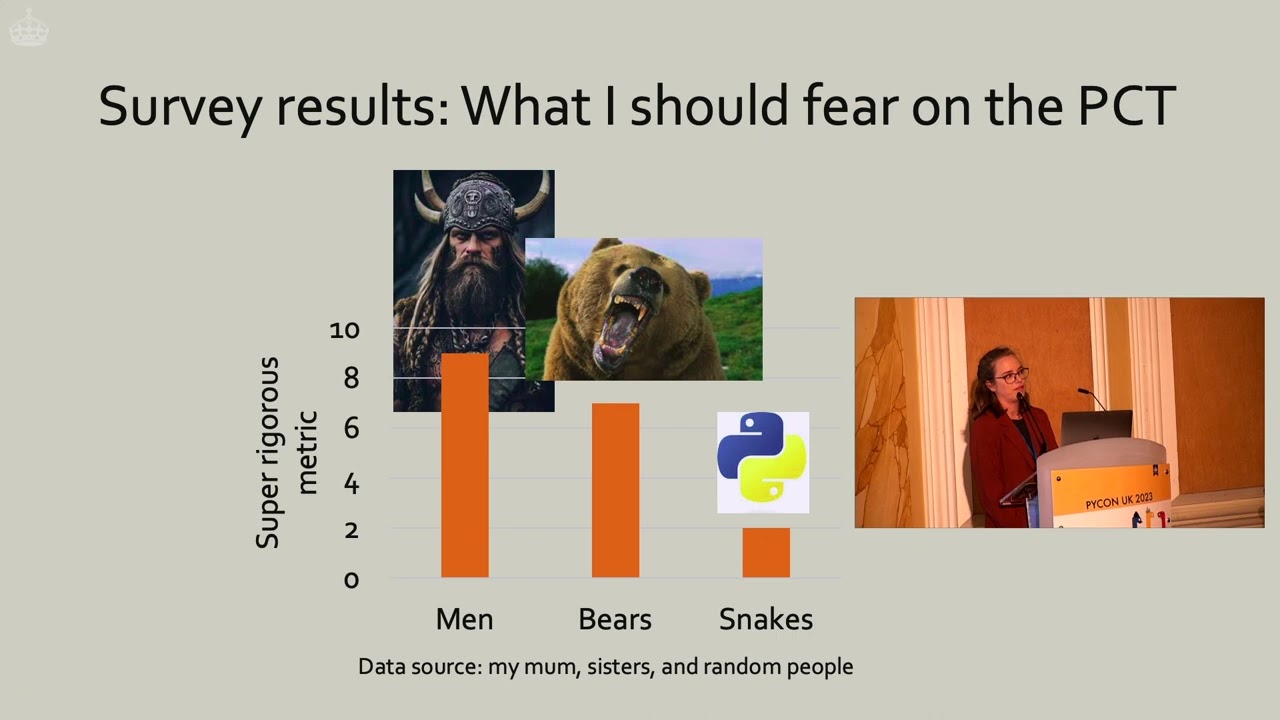 Survey results: What I should fear on the PCT

Super rigorous metric

10
8
6
4
2
0

Men
Bears
Snakes

Data source: my mum, sisters, and random people

PYCON UK 2023